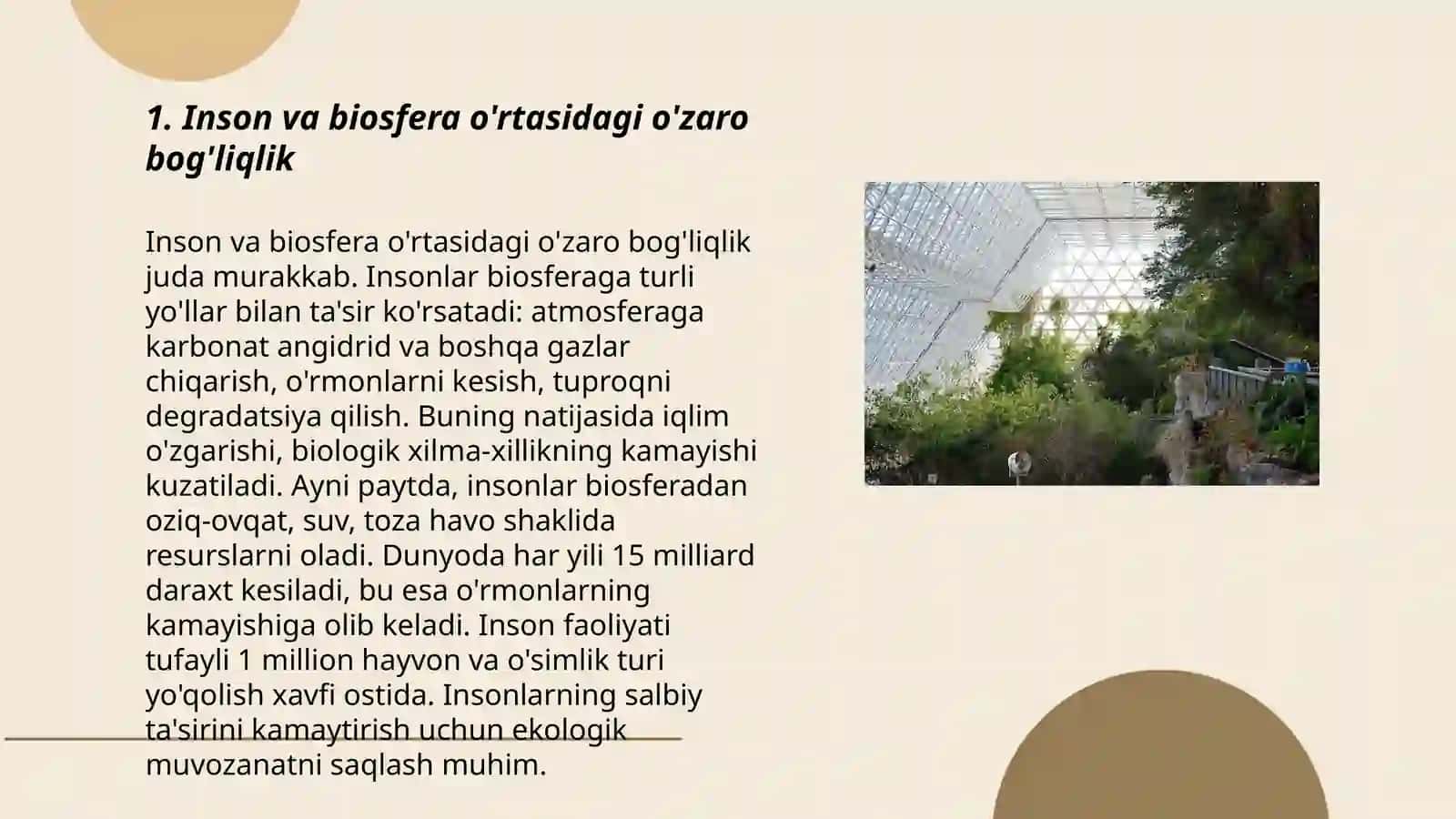 1. Inson va biosfera o'rtasidagi o'zaro bog'liqlik

Inson va biosfera o'rtasidagi o'zaro bog'liqlik juda murakkab. Insonlar biosferaga turli yo'llar bilan ta'sir ko'rsatadi: atmosferaga karbonat angidrid va boshqa gazlar chiqarish, o'rmonlarni kesish, tuproqni degradatsiya qilish. Buning natijasida iqlim o'zgarishi, biologik xilma-xillikning kamayishi kuzatiladi. Ayni paytda, insonlar biosferadan oziq-ovqat, suv, toza havo shaklida resurslarni oladi. Dunyoda har yili 15 milliard daraxt kesiladi, bu esa o'rmonlarning kamayishiga olib keladi. Inson faoliyati tufayli 1 million hayvon va o'simlik turi yo'qolish xavfi ostida. Insonlarning salbiy ta'sirini kamaytirish uchun ekologik muvozanatni saqlash muhim.